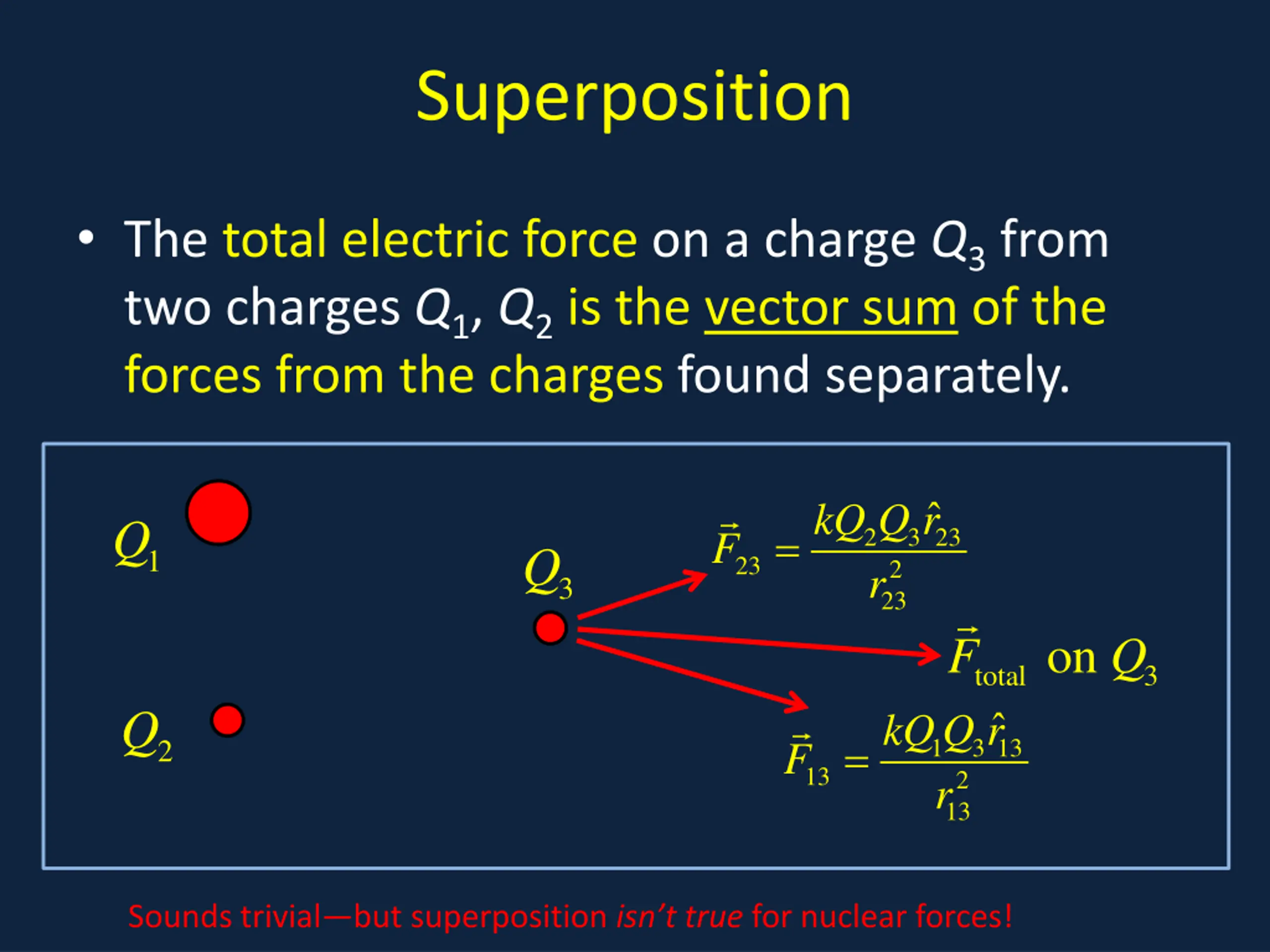 Superposition

• The total electric force on a charge $Q_3$ from two charges $Q_1$, $Q_2$ is the vector sum of the forces from the charges found separately.

$Q_1$

$Q_2$

$Q_3$

$\vec{F}_{23} = \frac{kQ_2Q_3\hat{r}_{23}}{r_{23}^2}$

$\vec{F}_{\text{total}}$ on $Q_3$

$\vec{F}_{13} = \frac{kQ_1Q_3\hat{r}_{13}}{r_{13}^2}$

Sounds trivial—but superposition isn't true for nuclear forces!